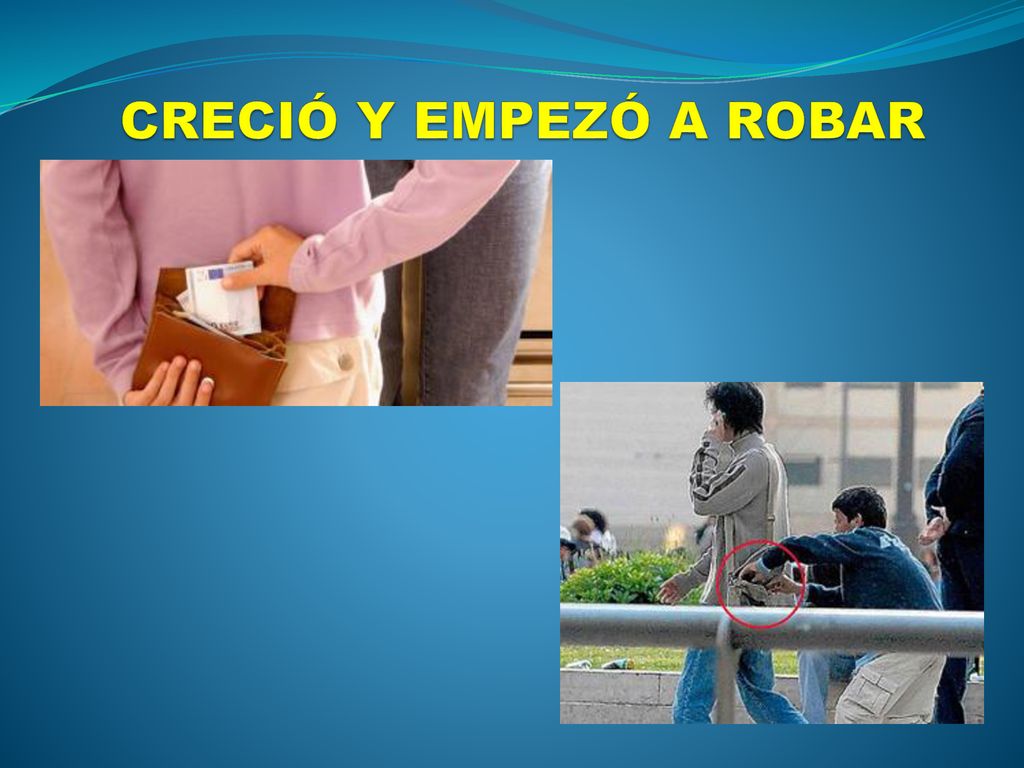 CRECIÓ Y EMPEZÓ A ROBAR